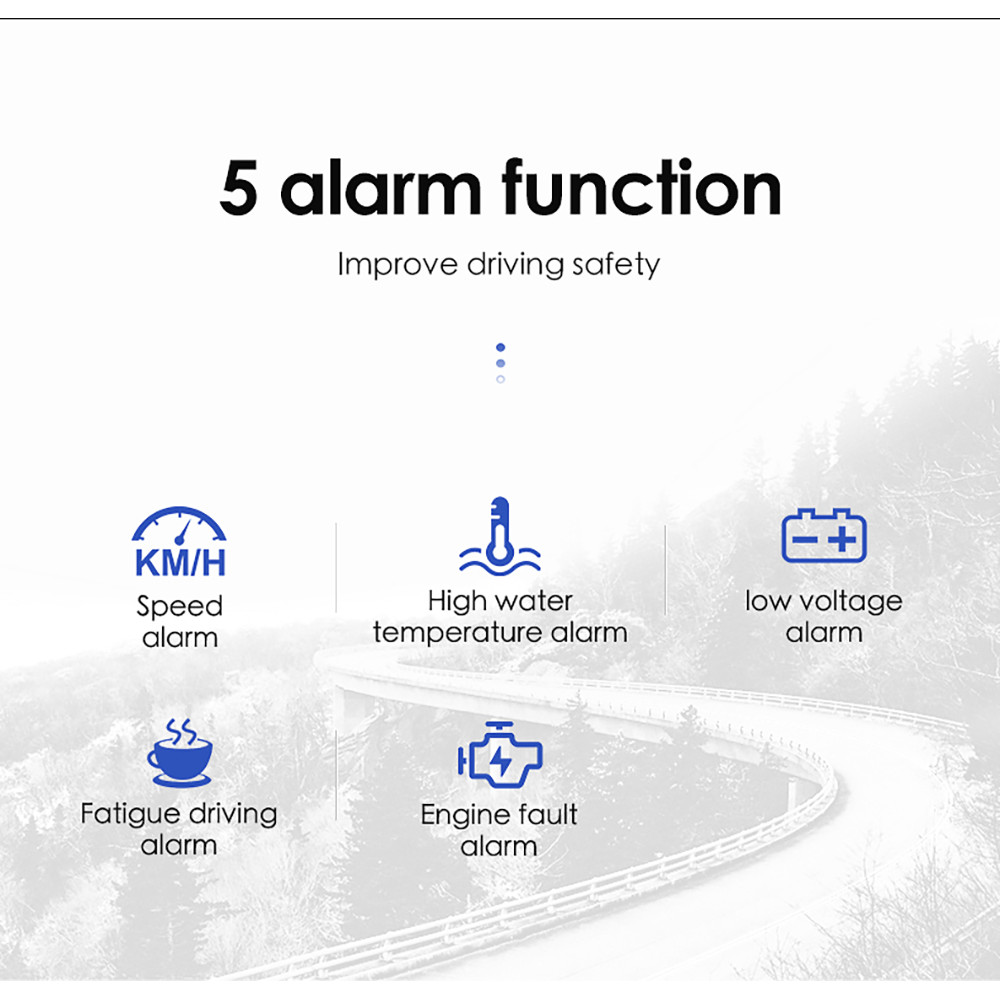 5 alarm function

Improve driving safety

KM/H
Speed alarm

High water temperature alarm

low voltage alarm

Fatigue driving alarm

Engine fault alarm